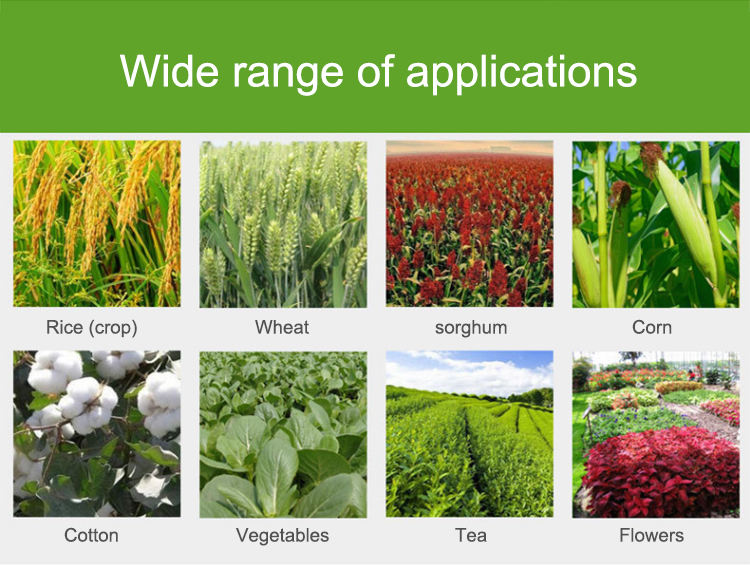 Wide range of applications

Rice (crop)

Wheat

sorghum

Corn

Cotton

Vegetables

Tea

Flowers